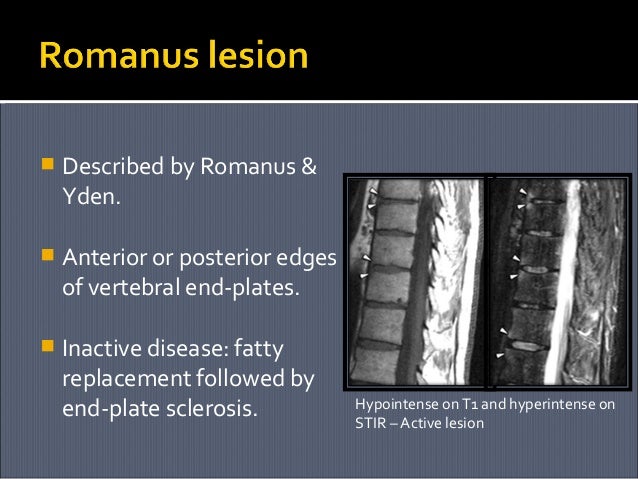 Romanus lesion

Described by Romanus & Yden.

Anterior or posterior edges of vertebral end-plates.

Inactive disease: fatty replacement followed by end-plate sclerosis.

Hypointense on T1 and hyperintense on STIR – Active lesion